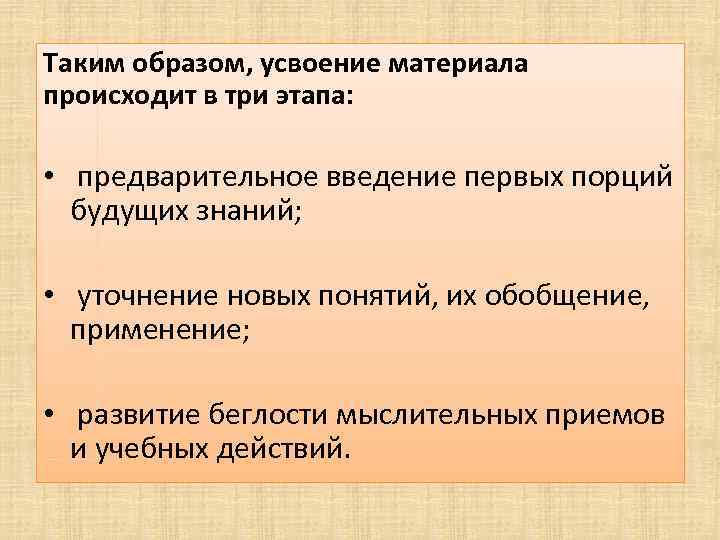 Таким образом, усвоение материала происходит в три этапа:

• предварительное введение первых порций будущих знаний;

• уточнение новых понятий, их обобщение, применение;

• развитие беглости мыслительных приемов и учебных действий.